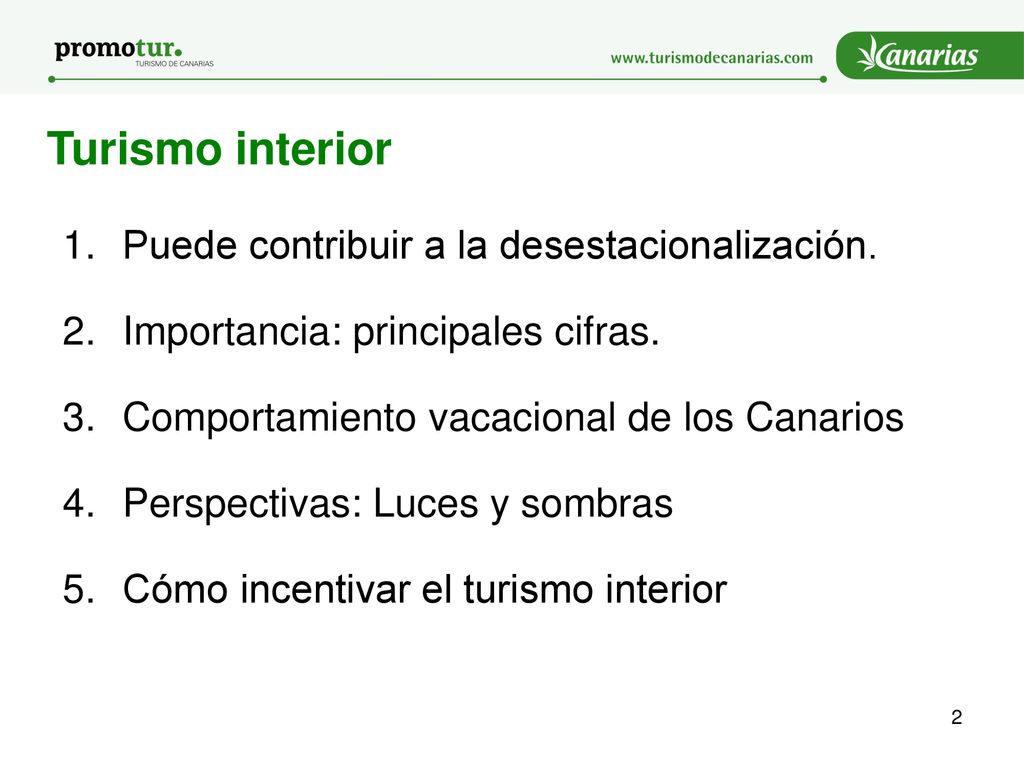 promotur.
TURISMO DE CANARIAS

www.turismodecanarias.com

Canarias

Turismo interior

1. Puede contribuir a la desestacionalización.

2. Importancia: principales cifras.

3. Comportamiento vacacional de los Canarios

4. Perspectivas: Luces y sombras

5. Cómo incentivar el turismo interior

2